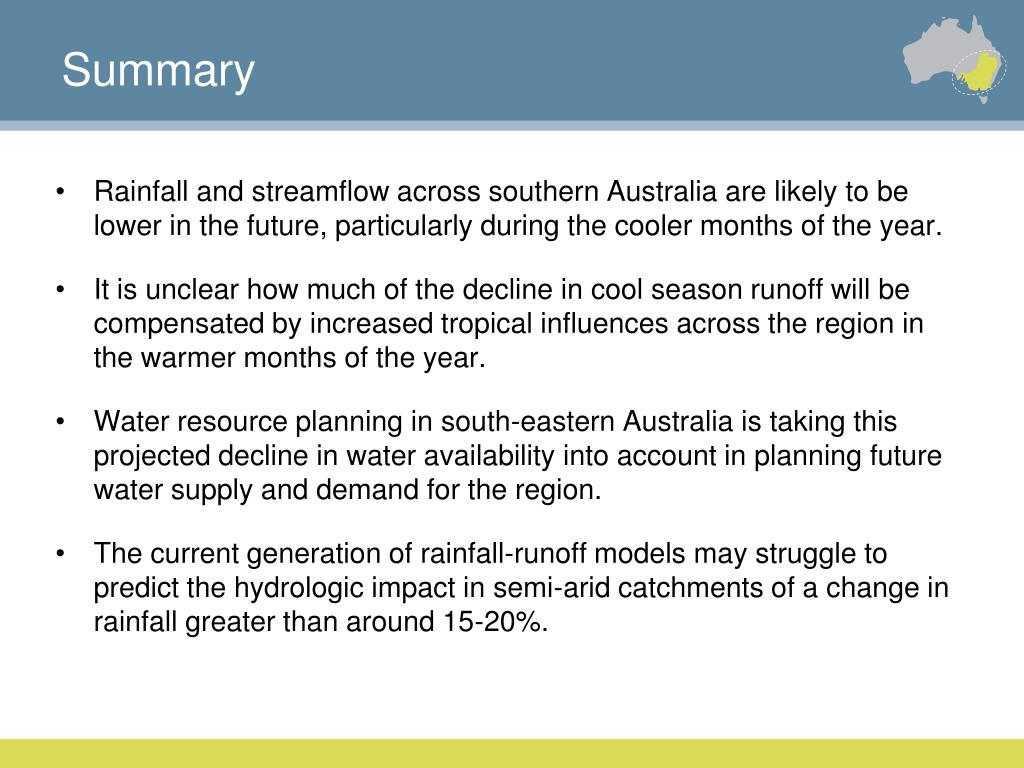 Summary

• Rainfall and streamflow across southern Australia are likely to be lower in the future, particularly during the cooler months of the year.

• It is unclear how much of the decline in cool season runoff will be compensated by increased tropical influences across the region in the warmer months of the year.

• Water resource planning in south-eastern Australia is taking this projected decline in water availability into account in planning future water supply and demand for the region.

• The current generation of rainfall-runoff models may struggle to predict the hydrologic impact in semi-arid catchments of a change in rainfall greater than around 15-20%.